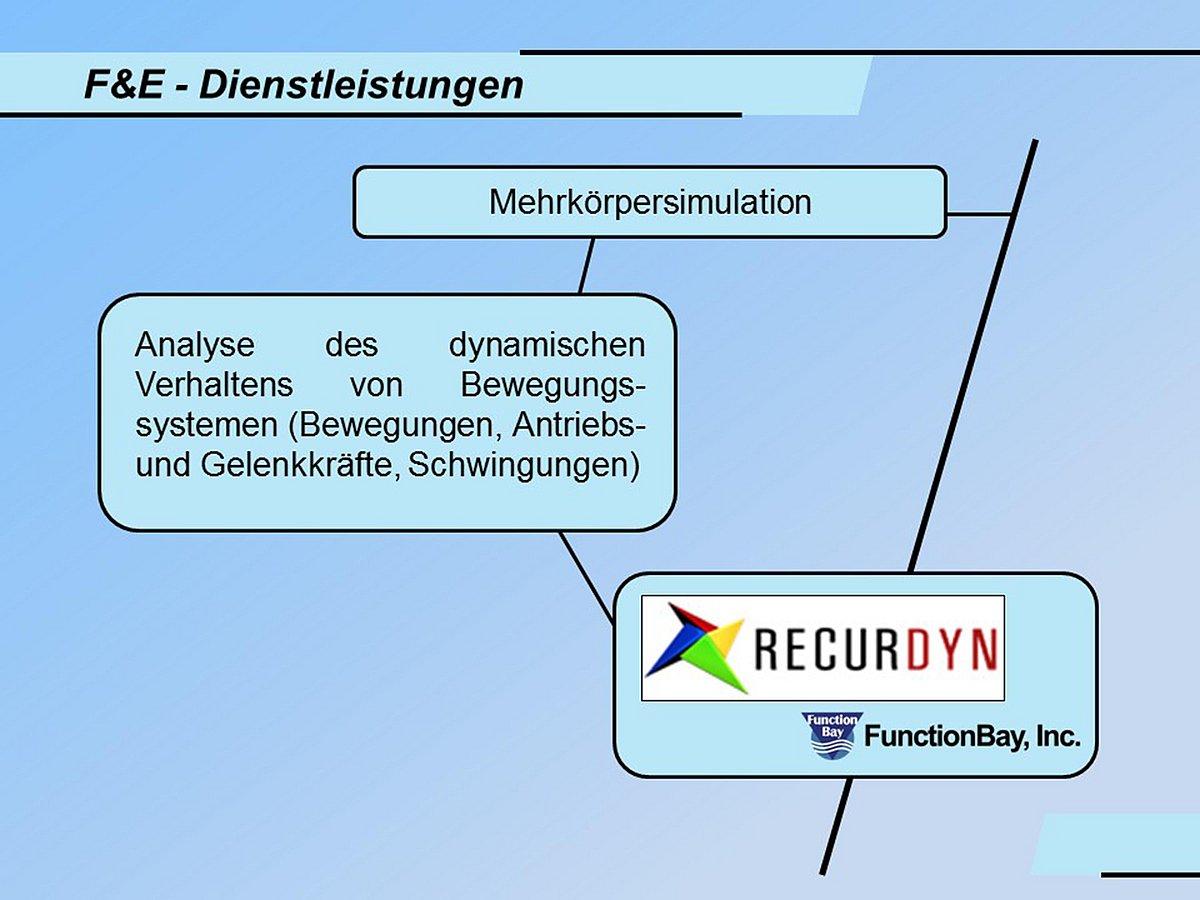 F&E - Dienstleistungen

Mehrkörpersimulation

Analyse des dynamischen Verhaltens von Bewegungssystemen (Bewegungen, Antriebs- und Gelenkkräfte, Schwingungen)

RECURDYN

Function Bay

FunctionBay, Inc.